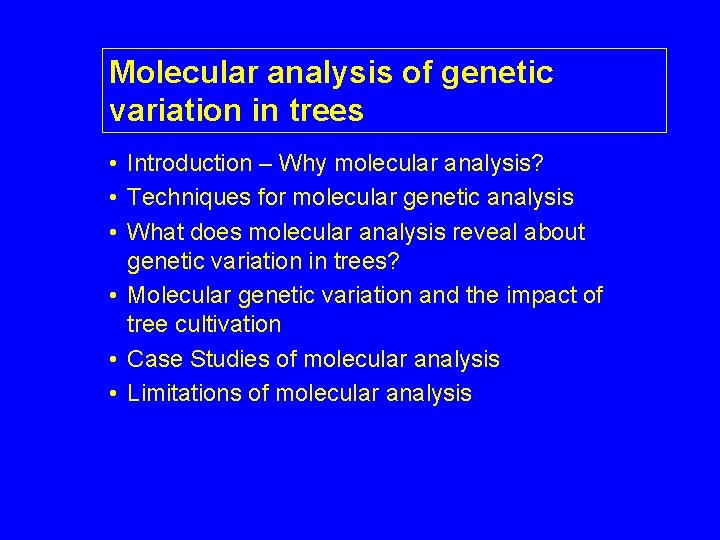 Molecular analysis of genetic variation in trees

• Introduction – Why molecular analysis?
• Techniques for molecular genetic analysis
• What does molecular analysis reveal about genetic variation in trees?
• Molecular genetic variation and the impact of tree cultivation
• Case Studies of molecular analysis
• Limitations of molecular analysis